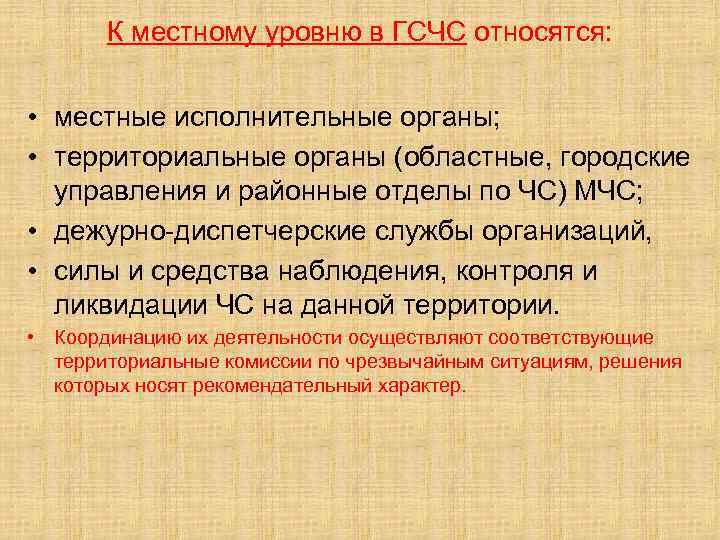 К местному уровню в ГСЧС относятся:

• местные исполнительные органы;
• территориальные органы (областные, городские управления и районные отделы по ЧС) МЧС;
• дежурно-диспетчерские службы организаций,
• силы и средства наблюдения, контроля и ликвидации ЧС на данной территории.
• Координацию их деятельности осуществляют соответствующие территориальные комиссии по чрезвычайным ситуациям, решения которых носят рекомендательный характер.